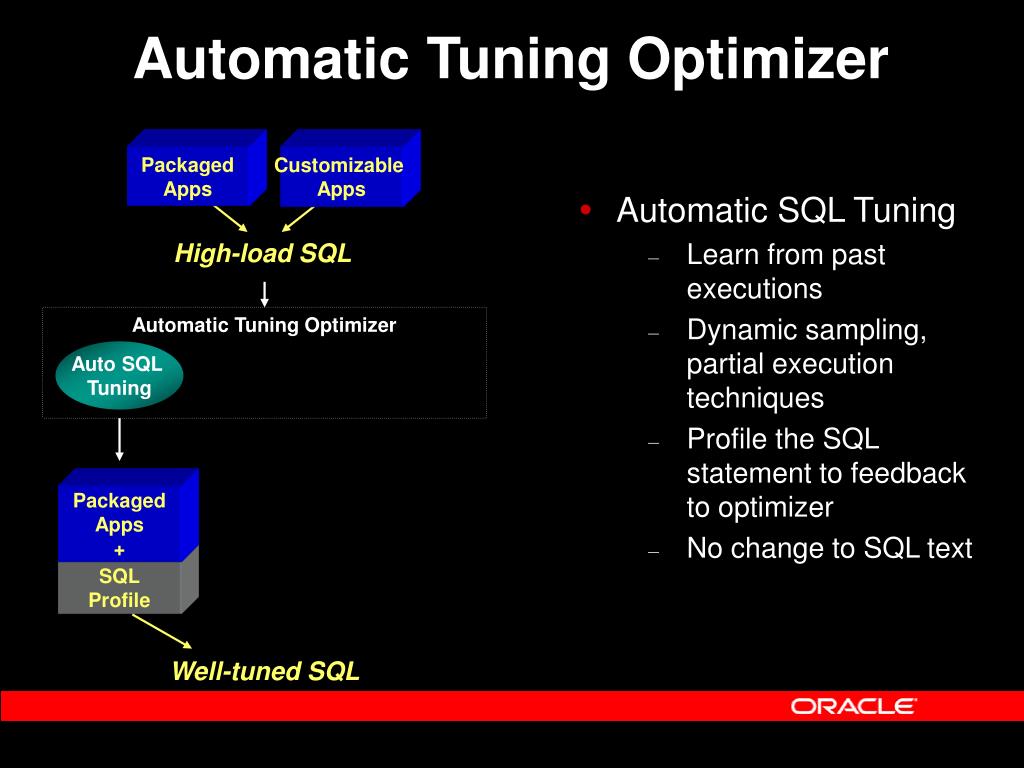 Automatic Tuning Optimizer

Packaged Apps

Customizable Apps

High-load SQL

Automatic Tuning Optimizer

Auto SQL Tuning

Packaged Apps + SQL Profile

Well-tuned SQL

• Automatic SQL Tuning
– Learn from past executions
– Dynamic sampling, partial execution techniques
– Profile the SQL statement to feedback to optimizer
– No change to SQL text

ORACLE